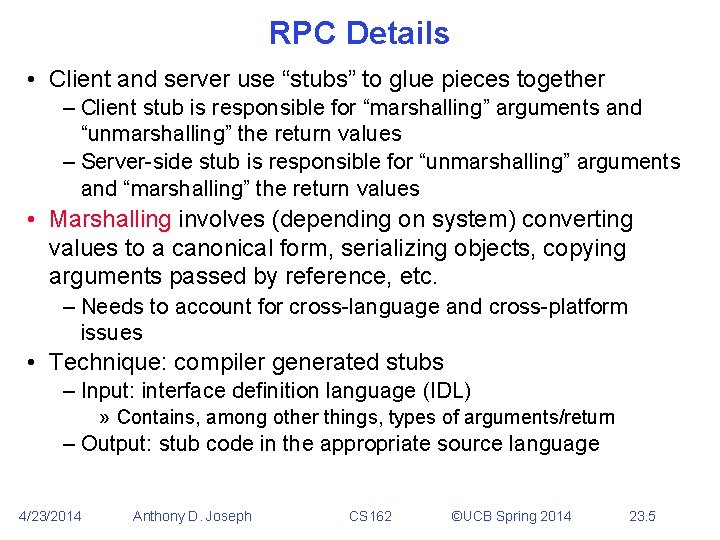 RPC Details

• Client and server use “stubs” to glue pieces together
– Client stub is responsible for “marshalling” arguments and “unmarshalling” the return values
– Server-side stub is responsible for “unmarshalling” arguments and “marshalling” the return values

• Marshalling involves (depending on system) converting values to a canonical form, serializing objects, copying arguments passed by reference, etc.
– Needs to account for cross-language and cross-platform issues

• Technique: compiler generated stubs
– Input: interface definition language (IDL)
» Contains, among other things, types of arguments/return
– Output: stub code in the appropriate source language

4/23/2014 Anthony D. Joseph CS162 ©UCB Spring 2014 23.5